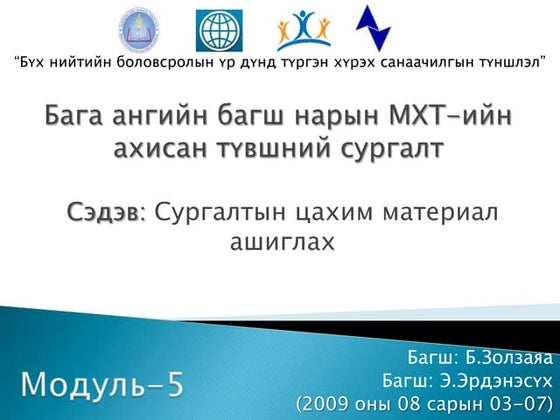 “Бүх нийтийн боловсролын үр дүнд түргэн хүрэх санаачилгын түншлэл”

Бага ангийн багш нарын МХТ-ийн ахисан түвшний сургалт

Сэдэв: Сургалтын цахим материал ашиглах

Модуль-5

Багш: Б.Золзаяа
Багш: Э.Эрдэнэсүх
(2009 оны 08 сарын 03-07)